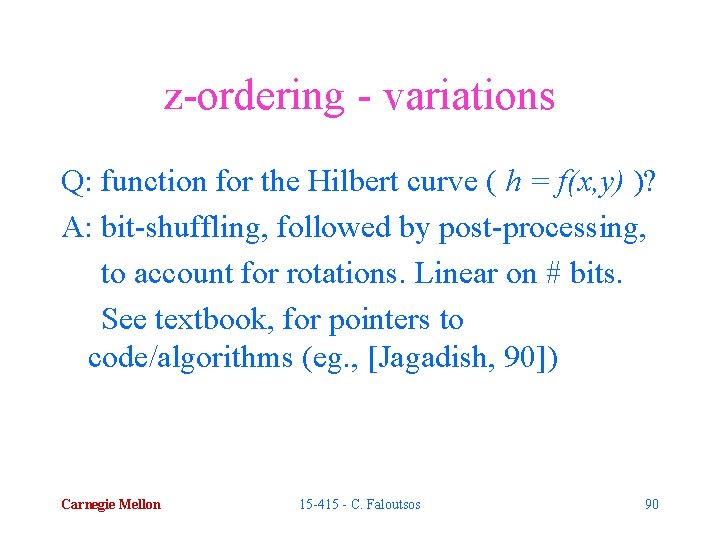 z-ordering - variations

Q: function for the Hilbert curve ( $h = f(x,y)$ )?

A: bit-shuffling, followed by post-processing, to account for rotations. Linear on # bits.

See textbook, for pointers to code/algorithms (eg., [Jagadish, 90])

Carnegie Mellon

15-415 - C. Faloutsos

90